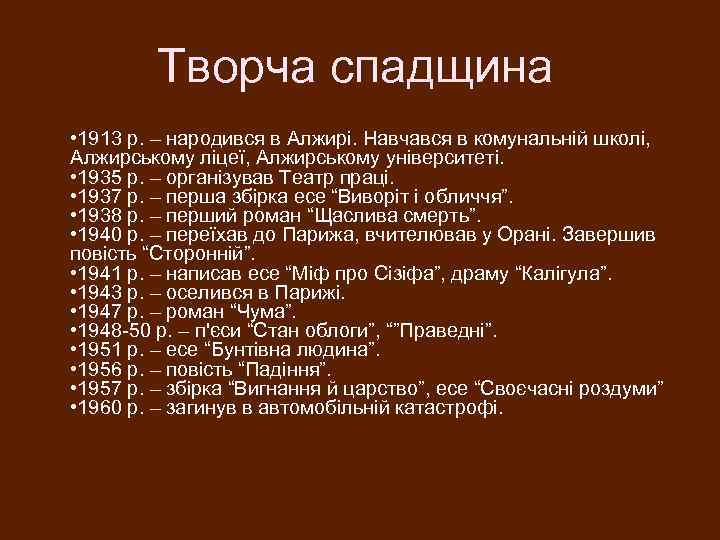 Творча спадщина

•1913 р. – народився в Алжирі. Навчався в комунальній школі, Алжирському ліцеї, Алжирському університеті.
•1935 р. – організував Театр праці.
•1937 р. – перша збірка есе “Виворіт і обличчя”.
•1938 р. – перший роман “Щаслива смерть”.
•1940 р. – переїхав до Парижа, вчителював у Орані. Завершив повість “Сторонній”.
•1941 р. – написав есе “Міф про Сізіфа”, драму “Калігула”.
•1943 р. – оселився в Парижі.
•1947 р. – роман “Чума”.
•1948-50 р. – п'єси “Стан облоги”, “”Праведні”.
•1951 р. – есе “Бунтівна людина”.
•1956 р. – повість “Падіння”.
•1957 р. – збірка “Вигнання й царство”, есе “Своєчасні роздуми”
•1960 р. – загинув в автомобільній катастрофі.